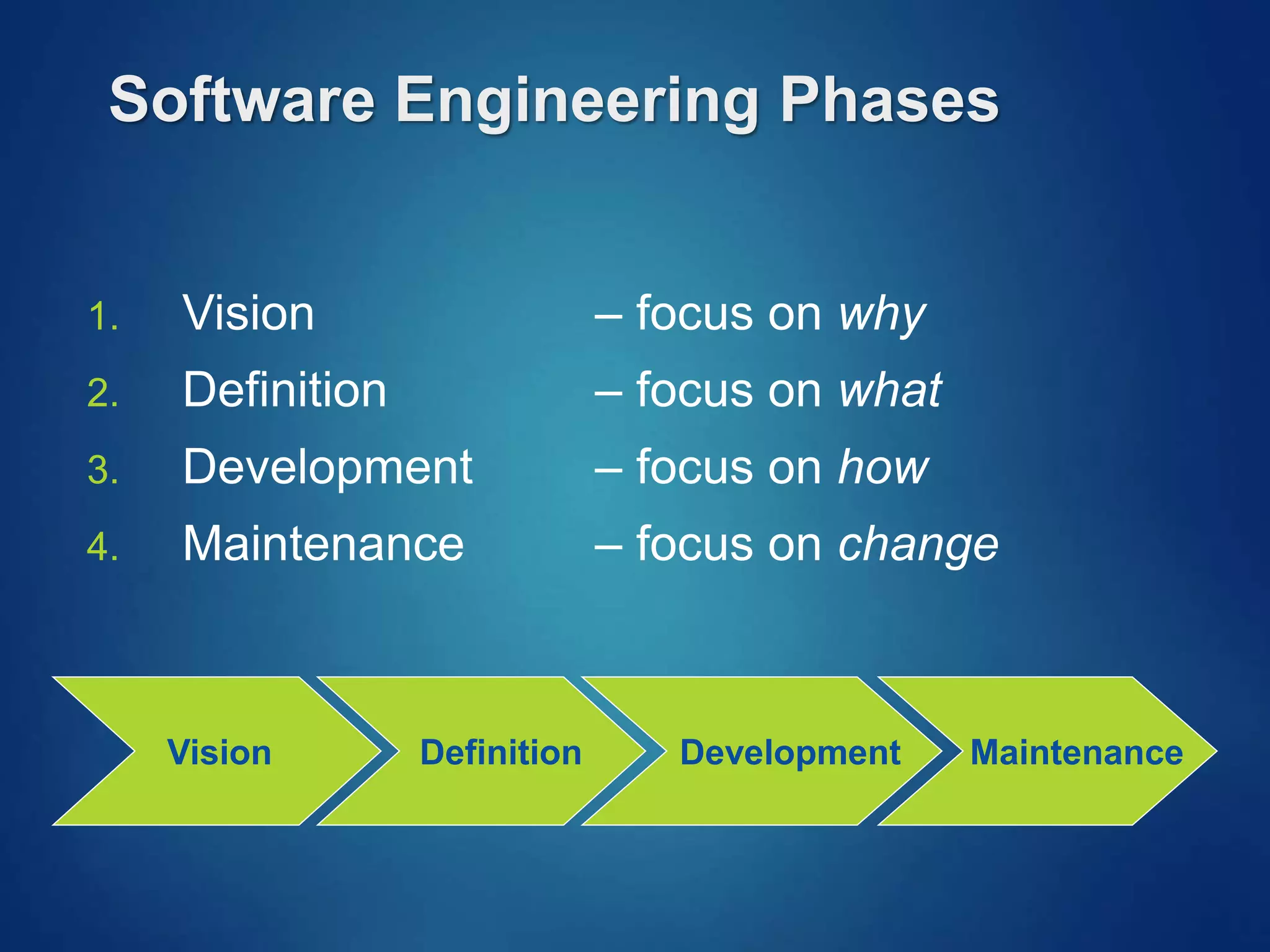 Software Engineering Phases

1. Vision – focus on why
2. Definition – focus on what
3. Development – focus on how
4. Maintenance – focus on change

Vision
Definition
Development
Maintenance